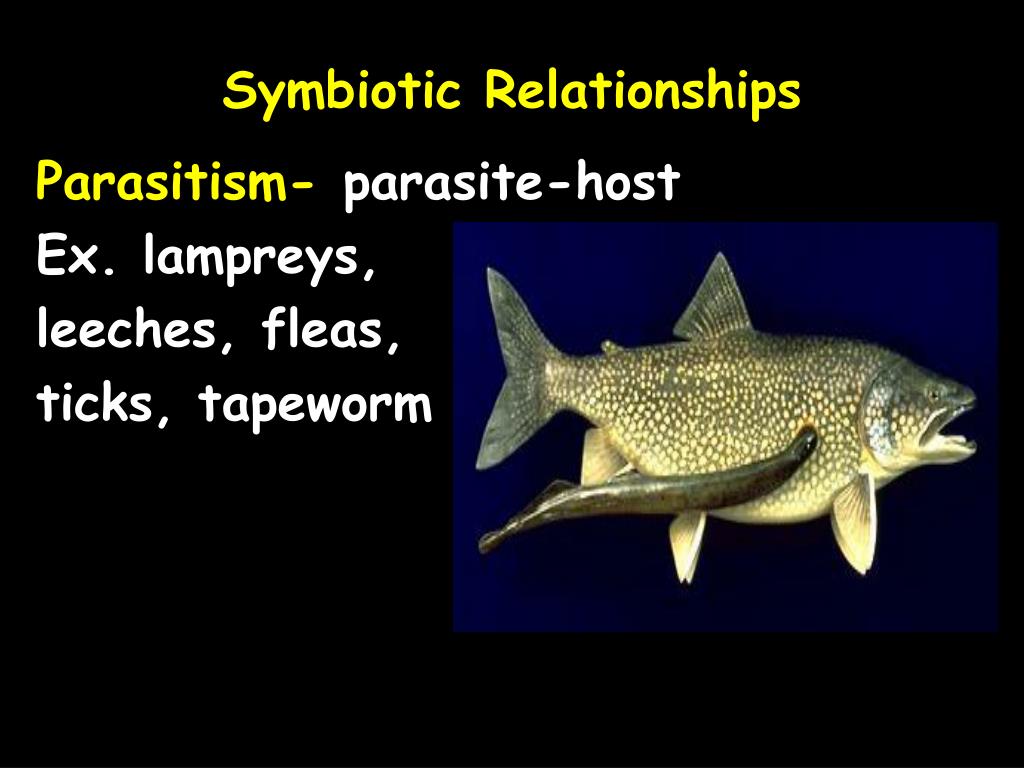 Symbiotic Relationships

Parasitism- parasite-host
Ex. lampreys, leeches, fleas, ticks, tapeworm